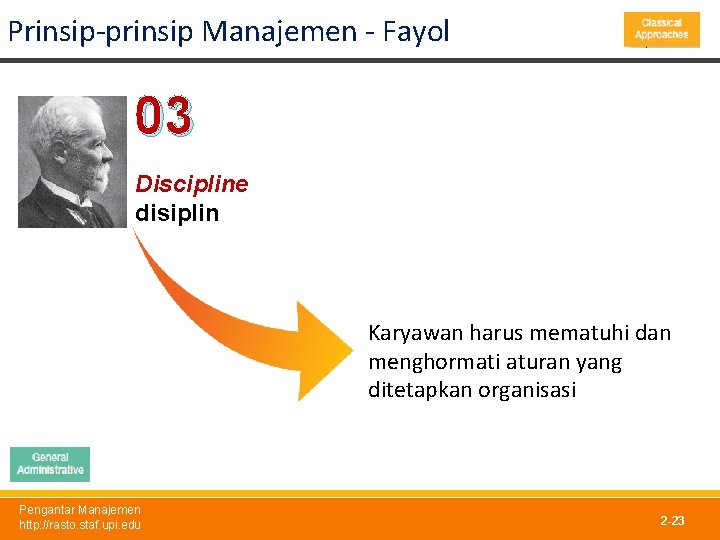 Prinsip-prinsip Manajemen - Fayol

Classical Approaches

03

Discipline
disiplin

Karyawan harus mematuhi dan menghormati aturan yang ditetapkan organisasi

General Administrative

Pengantar Manajemen
http://rasto.staf.upi.edu

2-23